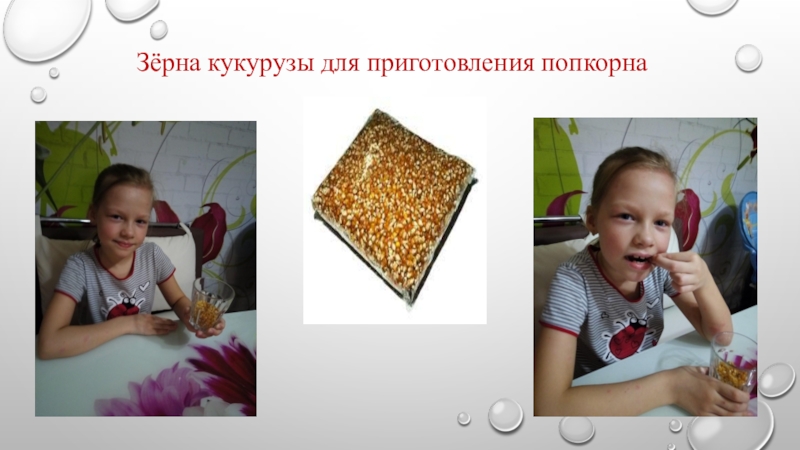 Зёрна кукурузы для приготовления попкорна